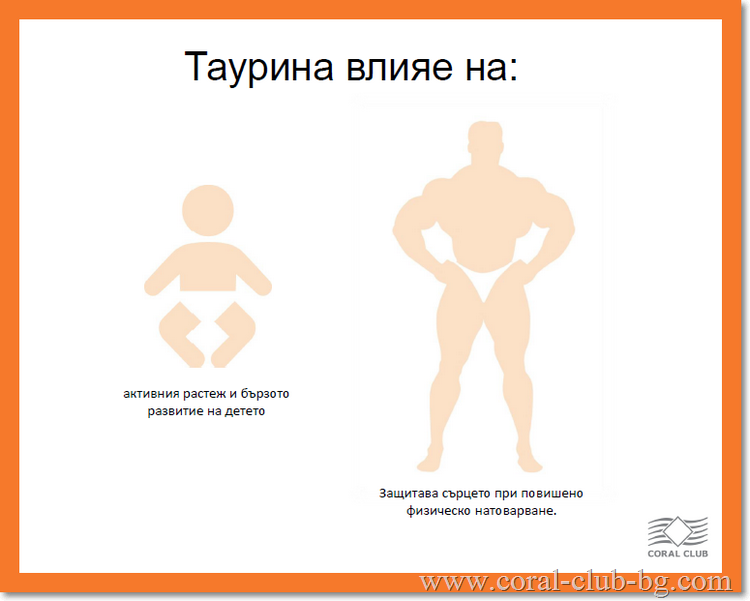 Таурина влияе на:

активния растеж и бързото развитие на детето

Защитава сърцето при повишено физическо натоварване.

CORAL CLUB

www.coral-club-bg.com